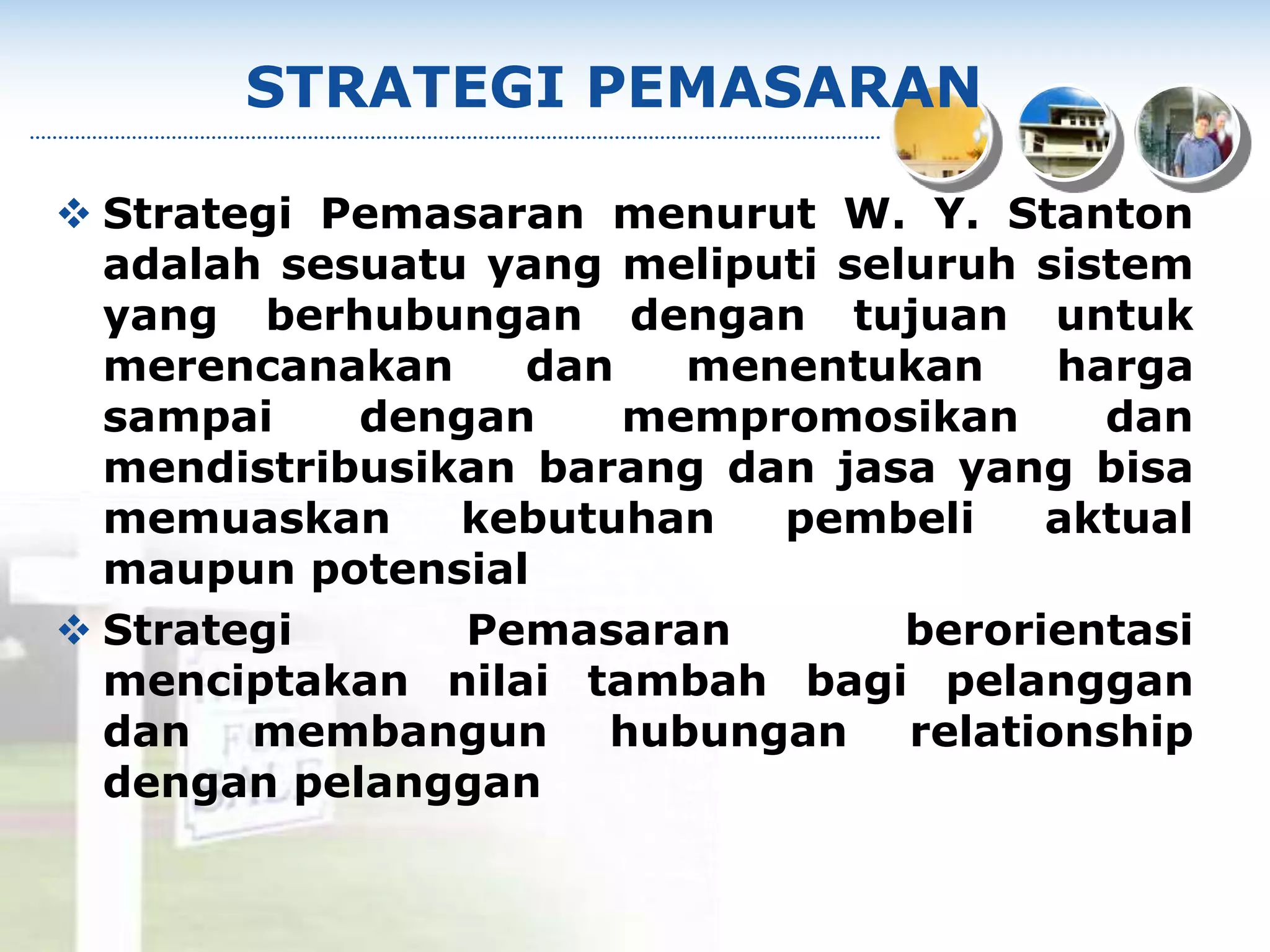 STRATEGI PEMASARAN

❖ Strategi Pemasaran menurut W. Y. Stanton adalah sesuatu yang meliputi seluruh sistem yang berhubungan dengan tujuan untuk merencanakan dan menentukan harga sampai dengan mempromosikan dan mendistribusikan barang dan jasa yang bisa memuaskan kebutuhan pembeli aktual maupun potensial

❖ Strategi Pemasaran berorientasi menciptakan nilai tambah bagi pelanggan dan membangun hubungan relationship dengan pelanggan